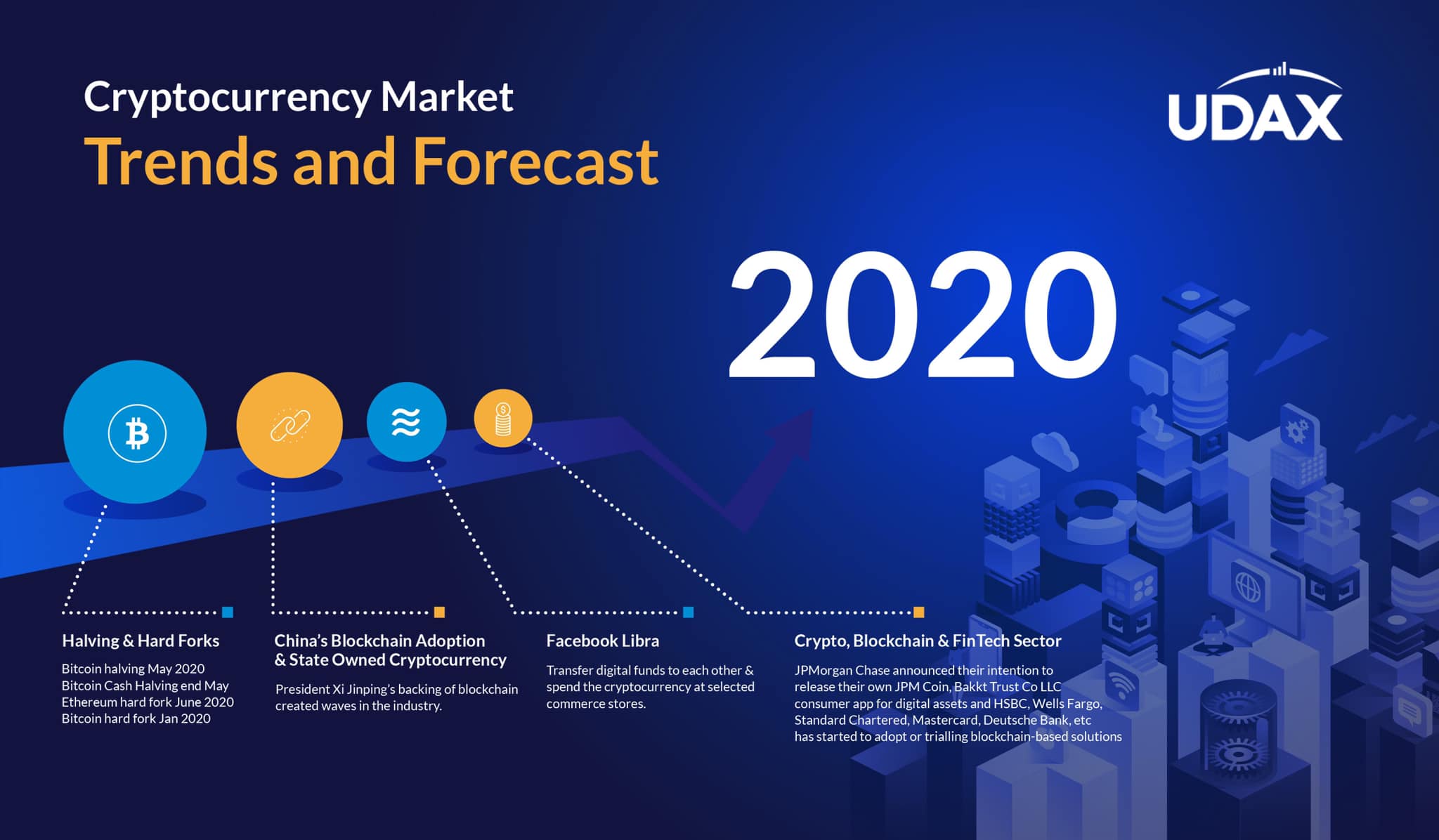 Cryptocurrency Market
Trends and Forecast

UDAX

2020

Halving & Hard Forks
Bitcoin halving May 2020
Bitcoin Cash Halving end May
Ethereum hard fork June 2020
Bitcoin hard fork Jan 2020

China's Blockchain Adoption & State Owned Cryptocurrency
President Xi Jinping's backing of blockchain created waves in the industry.

Facebook Libra
Transfer digital funds to each other & spend the cryptocurrency at selected commerce stores.

Crypto, Blockchain & FinTech Sector
JPMorgan Chase announced their intention to release their own JPM Coin, Bakkt Trust Co LLC consumer app for digital assets and HSBC, Wells Fargo, Standard Chartered, Mastercard, Deutsche Bank, etc has started to adopt or trialling blockchain-based solutions